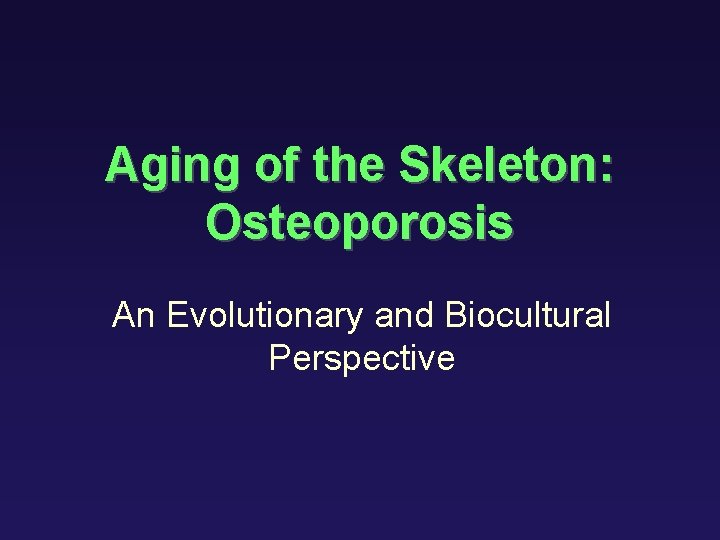 Aging of the Skeleton: Osteoporosis

An Evolutionary and Biocultural Perspective